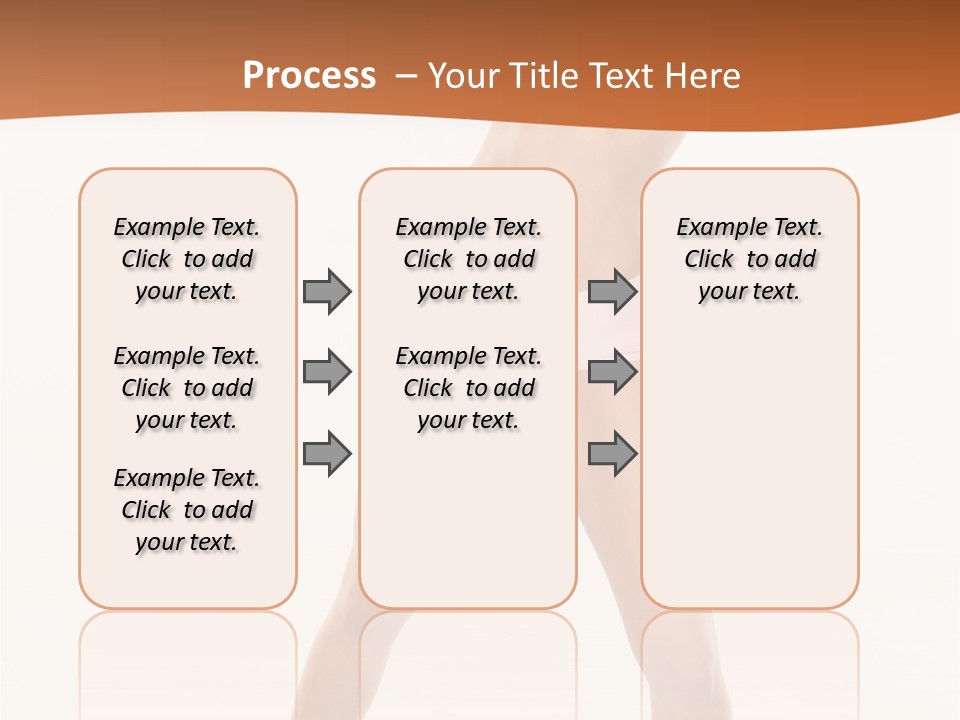 Process – Your Title Text Here

Example Text. Click to add your text.

Example Text. Click to add your text.

Example Text. Click to add your text.

Example Text. Click to add your text.

Example Text. Click to add your text.

Example Text. Click to add your text.